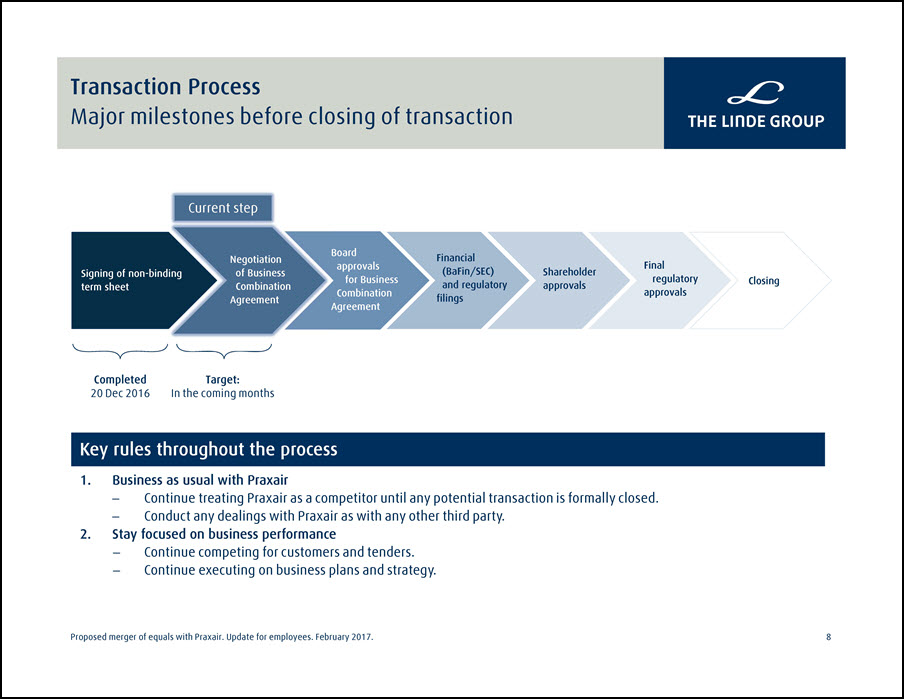 Transaction Process
Major milestones before closing of transaction

THE LINDE GROUP

Current step

Signing of non-binding term sheet

Negotiation of Business Combination Agreement

Board approvals for Business Combination Agreement

Financial (BaFin/SEC) and regulatory filings

Shareholder approvals

Final regulatory approvals

Closing

Completed
20 Dec 2016

Target:
In the coming months

Key rules throughout the process

1. Business as usual with Praxair
– Continue treating Praxair as a competitor until any potential transaction is formally closed.
– Conduct any dealings with Praxair as with any other third party.
2. Stay focused on business performance
– Continue competing for customers and tenders.
– Continue executing on business plans and strategy.

Proposed merger of equals with Praxair. Update for employees. February 2017.

8